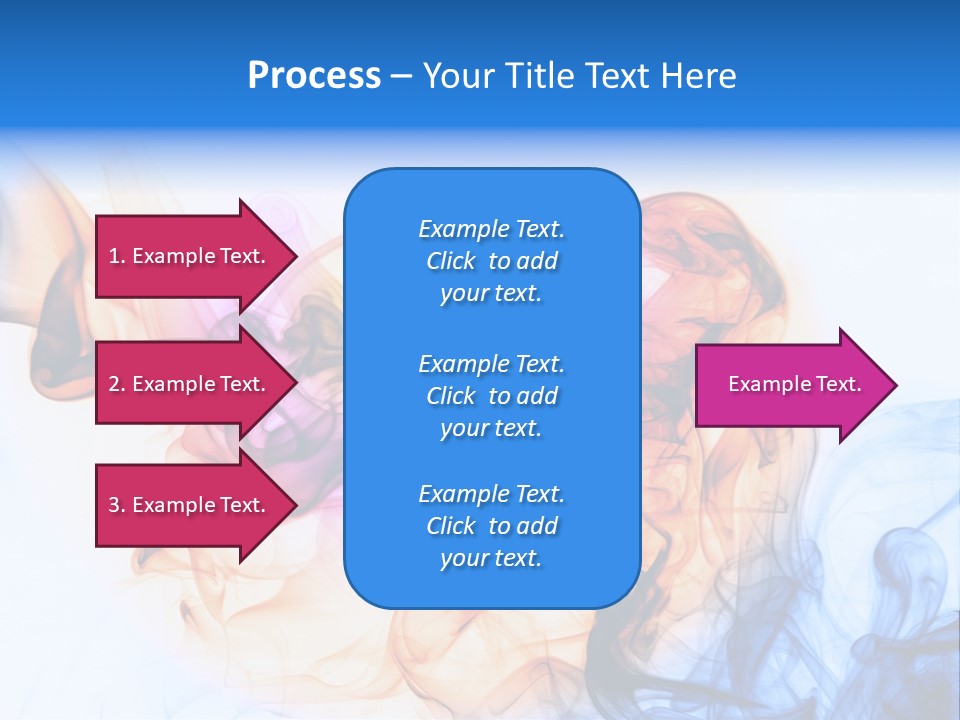 Process – Your Title Text Here

1. Example Text.

2. Example Text.

3. Example Text.

Example Text. Click to add your text.

Example Text. Click to add your text.

Example Text. Click to add your text.

Example Text.